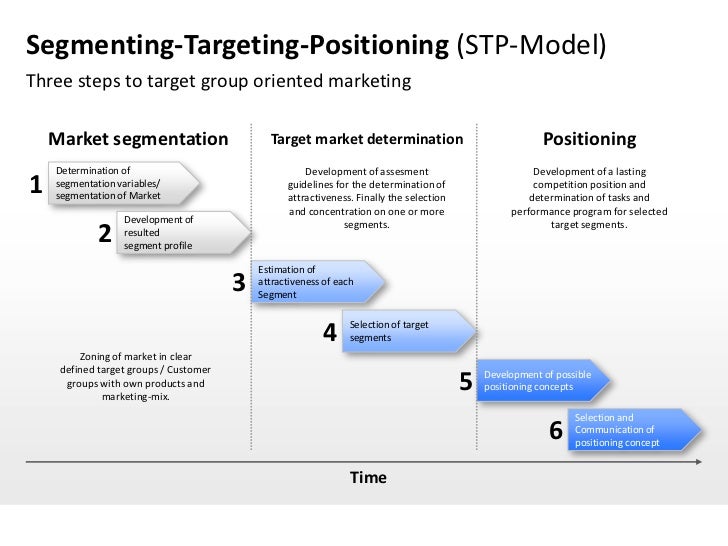 Segmenting-Targeting-Positioning (STP-Model)

Three steps to target group oriented marketing

Market segmentation

1 Determination of segmentation variables/ segmentation of Market

2 Development of resulted segment profile

Zoning of market in clear defined target groups / Customer groups with own products and marketing-mix.

Target market determination

Development of assesment guidelines for the determination of attractiveness. Finally the selection and concentration on one or more segments.

3 Estimation of attractiveness of each Segment

4 Selection of target segments

Positioning

Development of a lasting competition position and determination of tasks and performance program for selected target segments.

5 Development of possible positioning concepts

6 Selection and Communication of positioning concept

Time